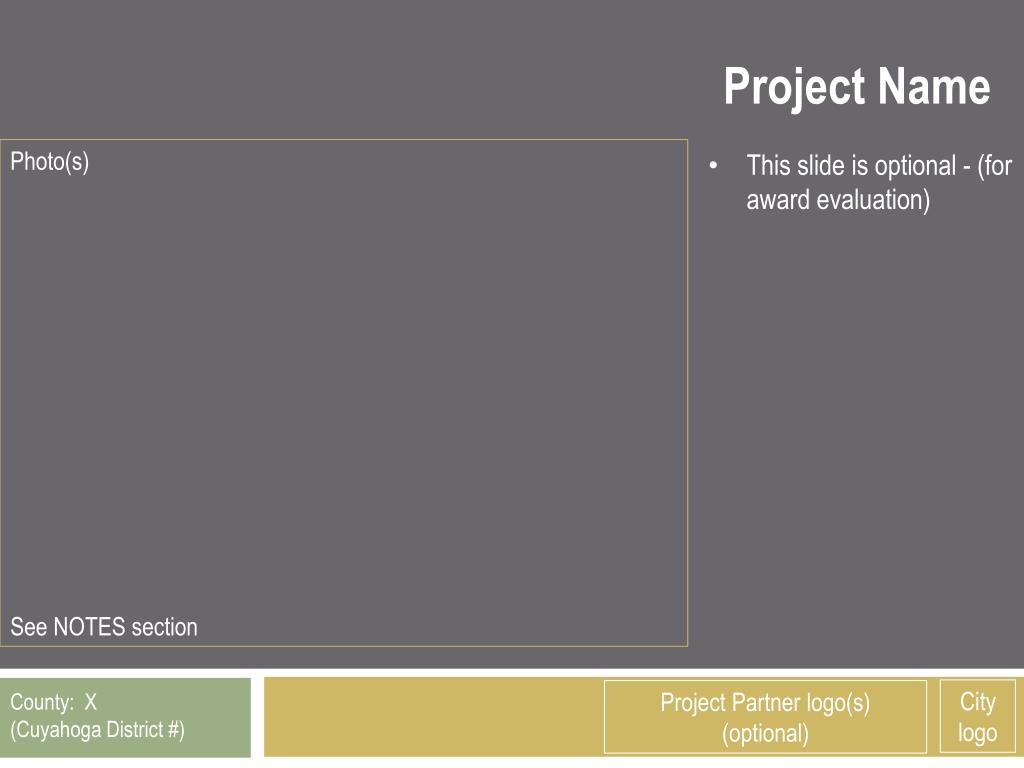 Project Name

Photo(s)

See NOTES section

• This slide is optional - (for award evaluation)

County: X
(Cuyahoga District #)

Project Partner logo(s) (optional)

City logo